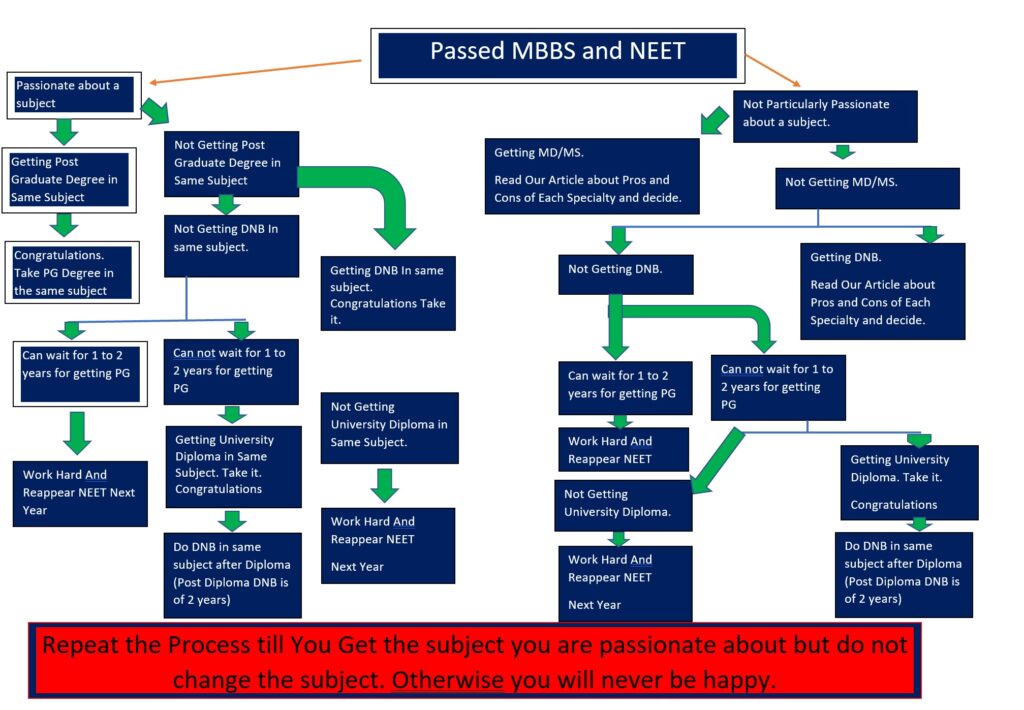 Passed MBBS and NEET

Passionate about a subject

Getting Post Graduate Degree in Same Subject

Congratulations. Take PG Degree in the same subject

Not Getting Post Graduate Degree in Same Subject

Not Getting DNB In same subject.

Getting DNB In same subject. Congratulations Take it.

Can wait for 1 to 2 years for getting PG

Work Hard And Reappear NEET Next Year

Can not wait for 1 to 2 years for getting PG

Getting University Diploma in Same Subject. Take it. Congratulations

Do DNB in same subject after Diploma (Post Diploma DNB is of 2 years)

Not Getting University Diploma in Same Subject.

Work Hard And Reappear NEET

Next Year

Not Particularly Passionate about a subject.

Getting MD/MS.

Read Our Article about Pros and Cons of Each Specialty and decide.

Not Getting MD/MS.

Not Getting DNB.

Getting DNB.

Read Our Article about Pros and Cons of Each Specialty and decide.

Can wait for 1 to 2 years for getting PG

Work Hard And Reappear NEET

Can not wait for 1 to 2 years for getting PG

Not Getting University Diploma.

Work Hard And Reappear NEET

Next Year

Getting University Diploma. Take it.

Congratulations

Do DNB in same subject after Diploma (Post Diploma DNB is of 2 years)

Repeat the Process till You Get the subject you are passionate about but do not change the subject. Otherwise you will never be happy.